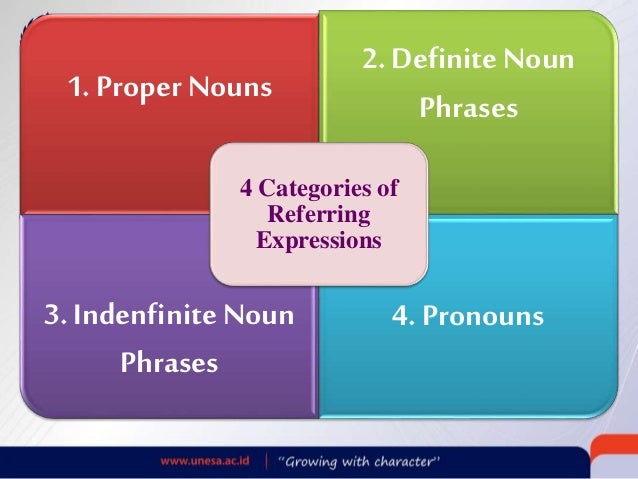 1. Proper Nouns

2. Definite Noun Phrases

4 Categories of Referring Expressions

3. Indenfinite Noun Phrases

4. Pronouns

www.unesa.ac.id | "Growing with character"